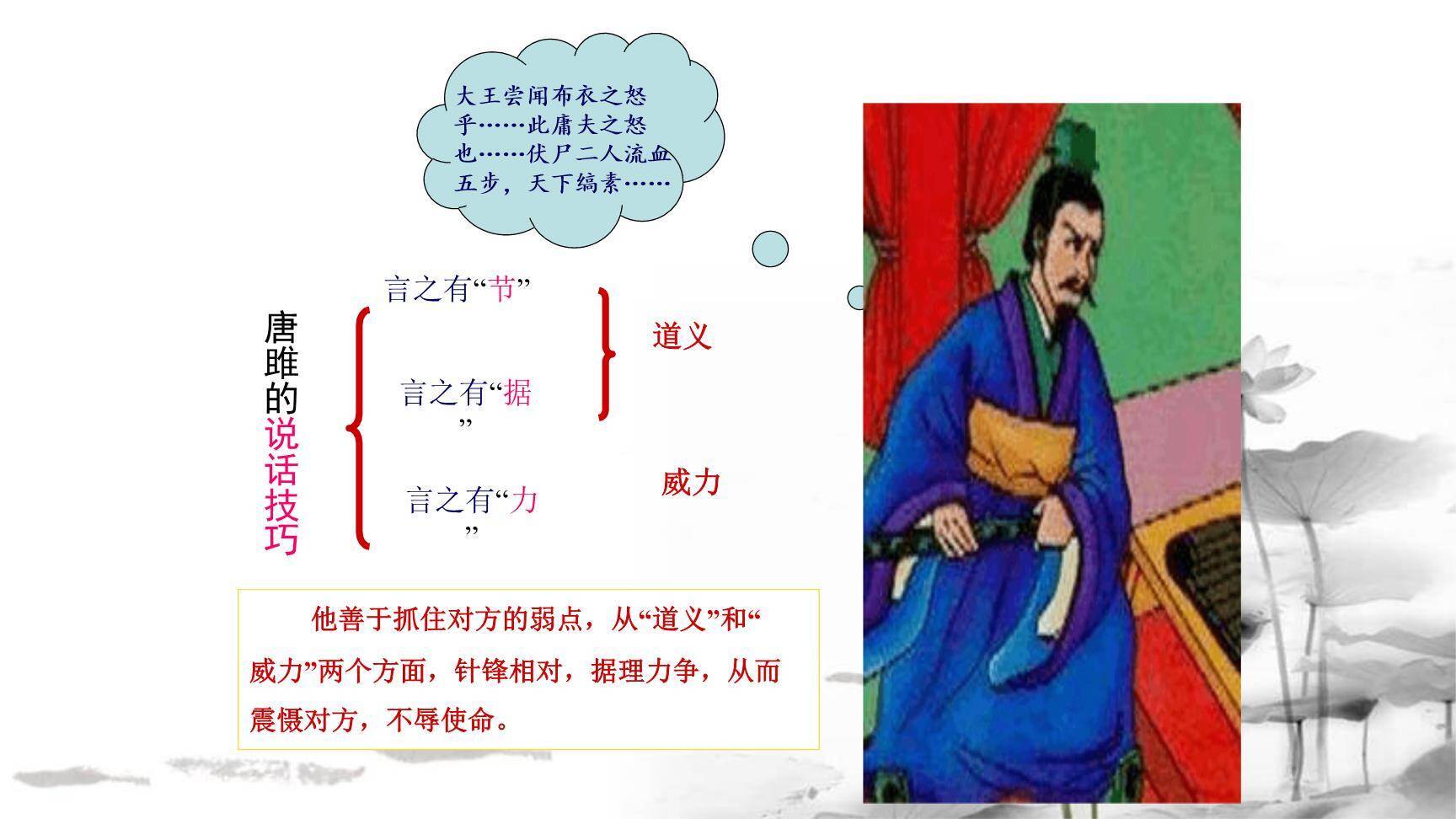 大王尝闻布衣之怒乎……此庸夫之怒也……伏尸二人流血五步，天下缟素……

唐雎的说话技巧

言之有“节”

言之有“据”

言之有“力”

道义

威力

他善于抓住对方的弱点，从“道义”和“威力”两个方面，针锋相对，据理力争，从而震慑对方，不辱使命。